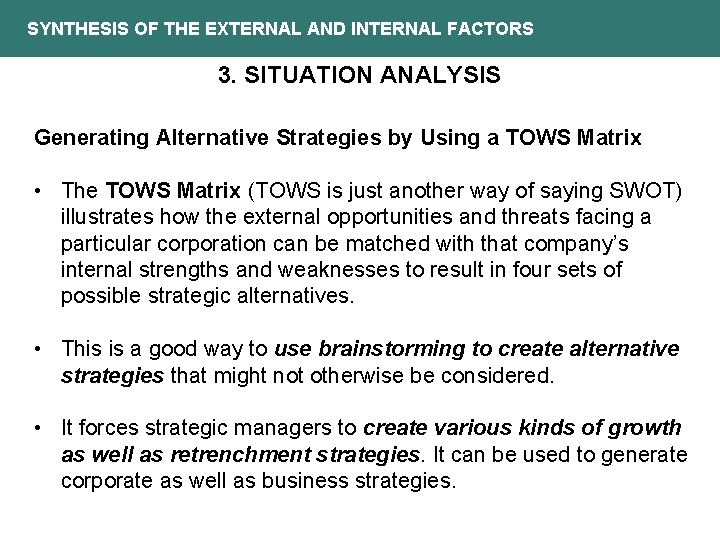 SYNTHESIS OF THE EXTERNAL AND INTERNAL FACTORS

3. SITUATION ANALYSIS

Generating Alternative Strategies by Using a TOWS Matrix

• The TOWS Matrix (TOWS is just another way of saying SWOT) illustrates how the external opportunities and threats facing a particular corporation can be matched with that company's internal strengths and weaknesses to result in four sets of possible strategic alternatives.

• This is a good way to use brainstorming to create alternative strategies that might not otherwise be considered.

• It forces strategic managers to create various kinds of growth as well as retrenchment strategies. It can be used to generate corporate as well as business strategies.